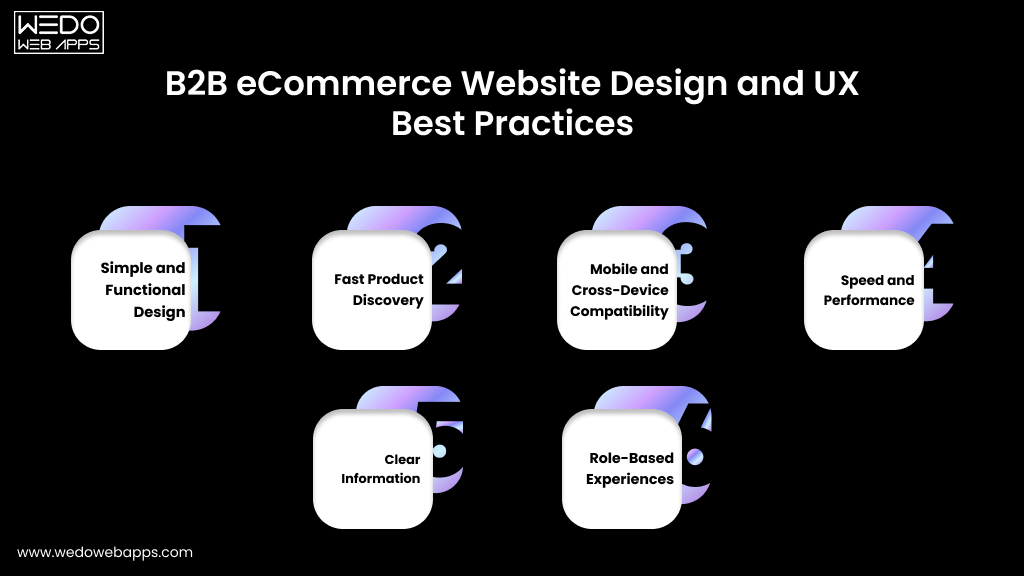 WEDO WEB APPS

B2B eCommerce Website Design and UX Best Practices

1 Simple and Functional Design

2 Fast Product Discovery

3 Mobile and Cross-Device Compatibility

4 Speed and Performance

5 Clear Information

6 Role-Based Experiences

www.wedowebapps.com